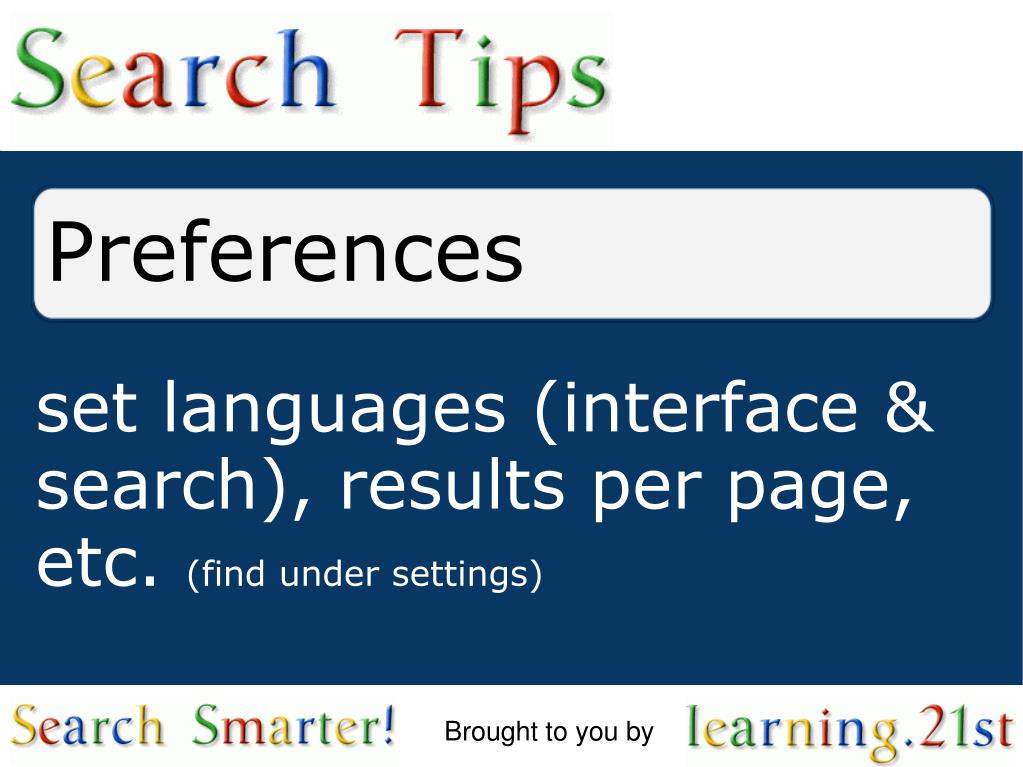 Search Tips

Preferences

set languages (interface & search), results per page, etc. (find under settings)

Search Smarter! Brought to you by learning.21st